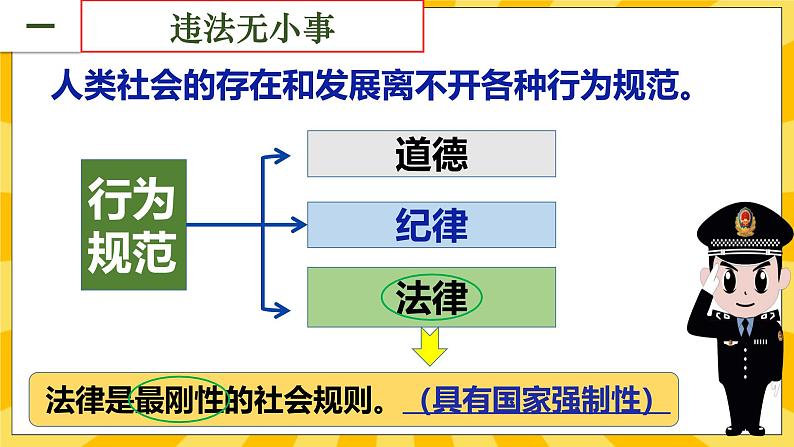 一 违法无小事

人类社会的存在和发展离不开各种行为规范。

行为规范

道德

纪律

法律

法律是最刚性的社会规则。（具有国家强制性）